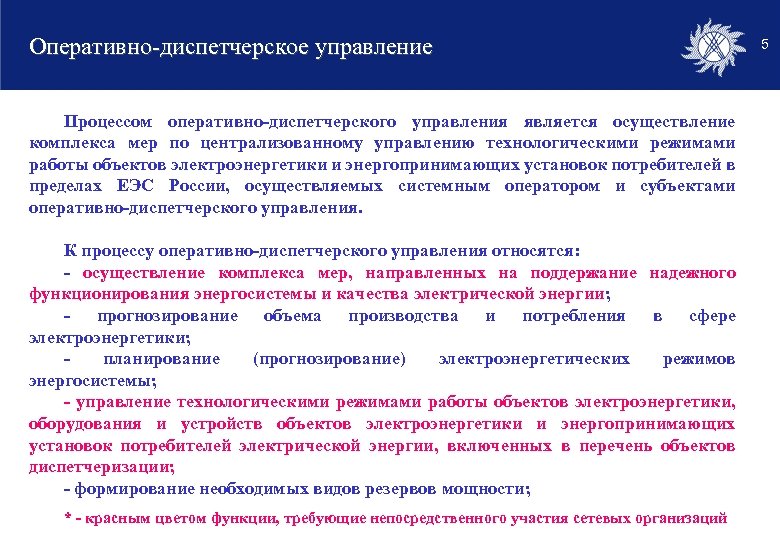 Оперативно-диспетчерское управление

5

Процессом оперативно-диспетчерского управления является осуществление комплекса мер по централизованному управлению технологическими режимами работы объектов электроэнергетики и энергопринимающих установок потребителей в пределах ЕЭС России, осуществляемых системным оператором и субъектами оперативно-диспетчерского управления.

К процессу оперативно-диспетчерского управления относятся:
- осуществление комплекса мер, направленных на поддержание надежного функционирования энергосистемы и качества электрической энергии;
- прогнозирование объема производства и потребления в сфере электроэнергетики;
- планирование (прогнозирование) электроэнергетических режимов энергосистемы;
- управление технологическими режимами работы объектов электроэнергетики, оборудования и устройств объектов электроэнергетики и энергопринимающих установок потребителей электрической энергии, включенных в перечень объектов диспетчеризации;
- формирование необходимых видов резервов мощности;

* - красным цветом функции, требующие непосредственного участия сетевых организаций